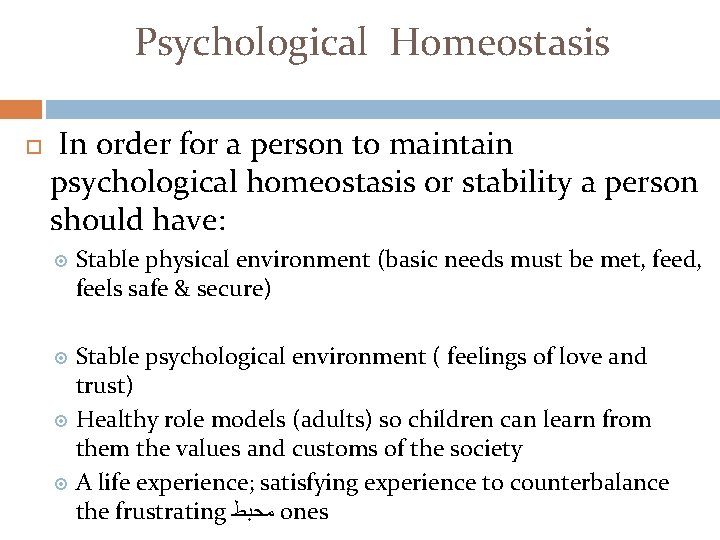 Psychological Homeostasis

In order for a person to maintain psychological homeostasis or stability a person should have:

Stable physical environment (basic needs must be met, feed, feels safe & secure)

Stable psychological environment ( feelings of love and trust)

Healthy role models (adults) so children can learn from them the values and customs of the society

A life experience; satisfying experience to counterbalance the frustrating محبط ones